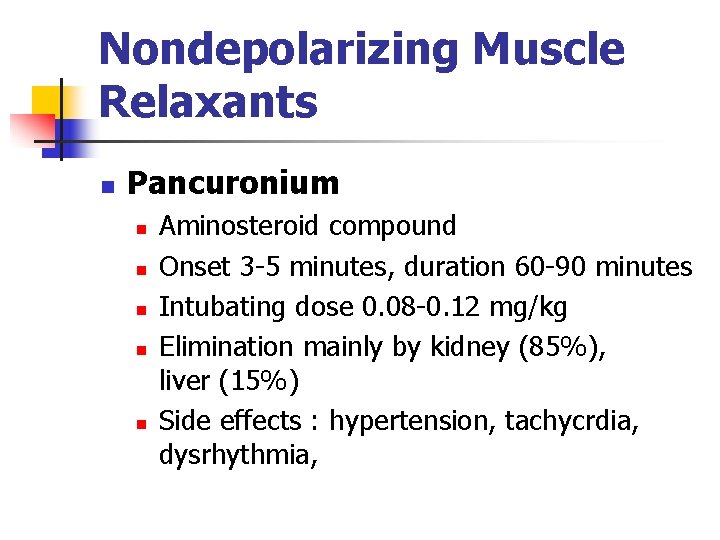 Nondepolarizing Muscle Relaxants

Pancuronium

Aminosteroid compound

Onset 3-5 minutes, duration 60-90 minutes

Intubating dose 0.08-0.12 mg/kg

Elimination mainly by kidney (85%), liver (15%)

Side effects : hypertension, tachycrdia, dysrhythmia,